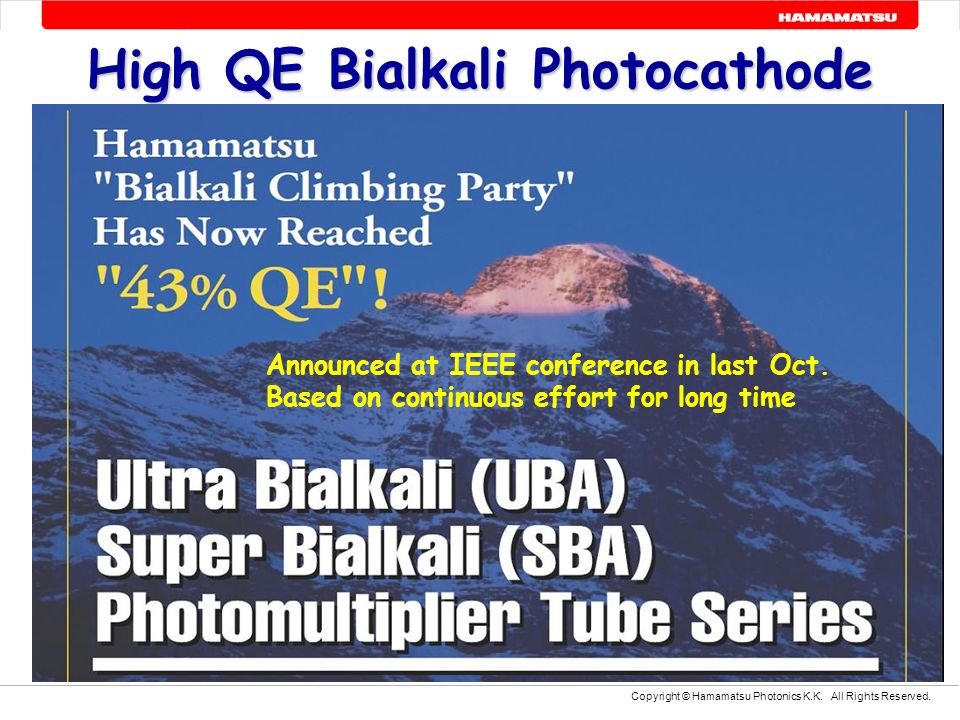 HAMAMATSU

High QE Bialkali Photocathode

Hamamatsu "Bialkali Climbing Party" Has Now Reached "43% QE"!

Announced at IEEE conference in last Oct.
Based on continuous effort for long time

Ultra Bialkali (UBA)
Super Bialkali (SBA)
Photomultiplier Tube Series

Copyright © Hamamatsu Photonics K.K. All Rights Reserved.